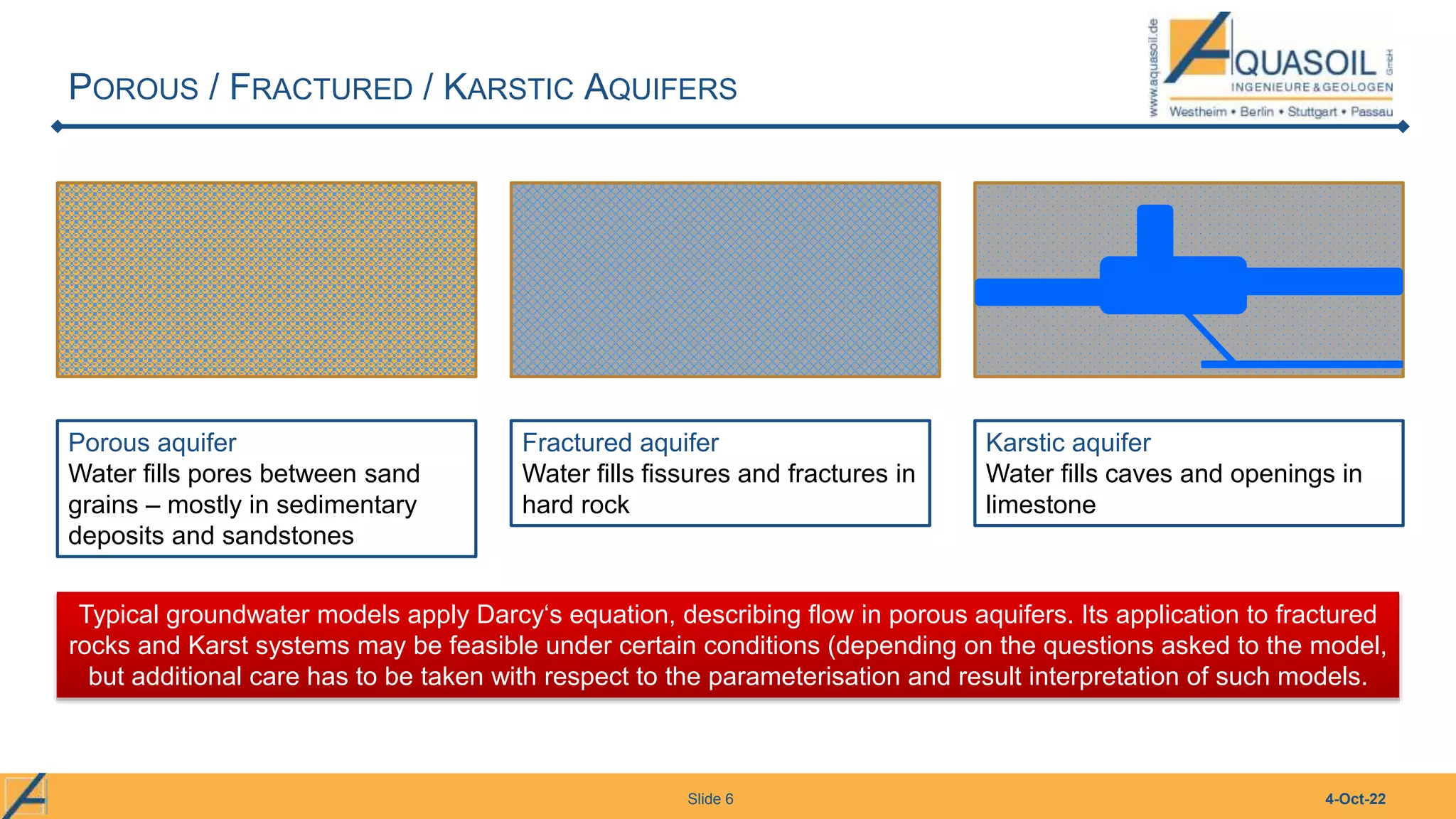 POROUS / FRACTURED / KARSTIC AQUIFERS

www.aquasoil.de
AQUASOIL GmbH
INGENIEURE & GEOLOGEN
Westheim • Berlin • Stuttgart • Passau

Porous aquifer
Water fills pores between sand grains – mostly in sedimentary deposits and sandstones

Fractured aquifer
Water fills fissures and fractures in hard rock

Karstic aquifer
Water fills caves and openings in limestone

Typical groundwater models apply Darcy‘s equation, describing flow in porous aquifers. Its application to fractured rocks and Karst systems may be feasible under certain conditions (depending on the questions asked to the model, but additional care has to be taken with respect to the parameterisation and result interpretation of such models.

Slide 6

4-Oct-22